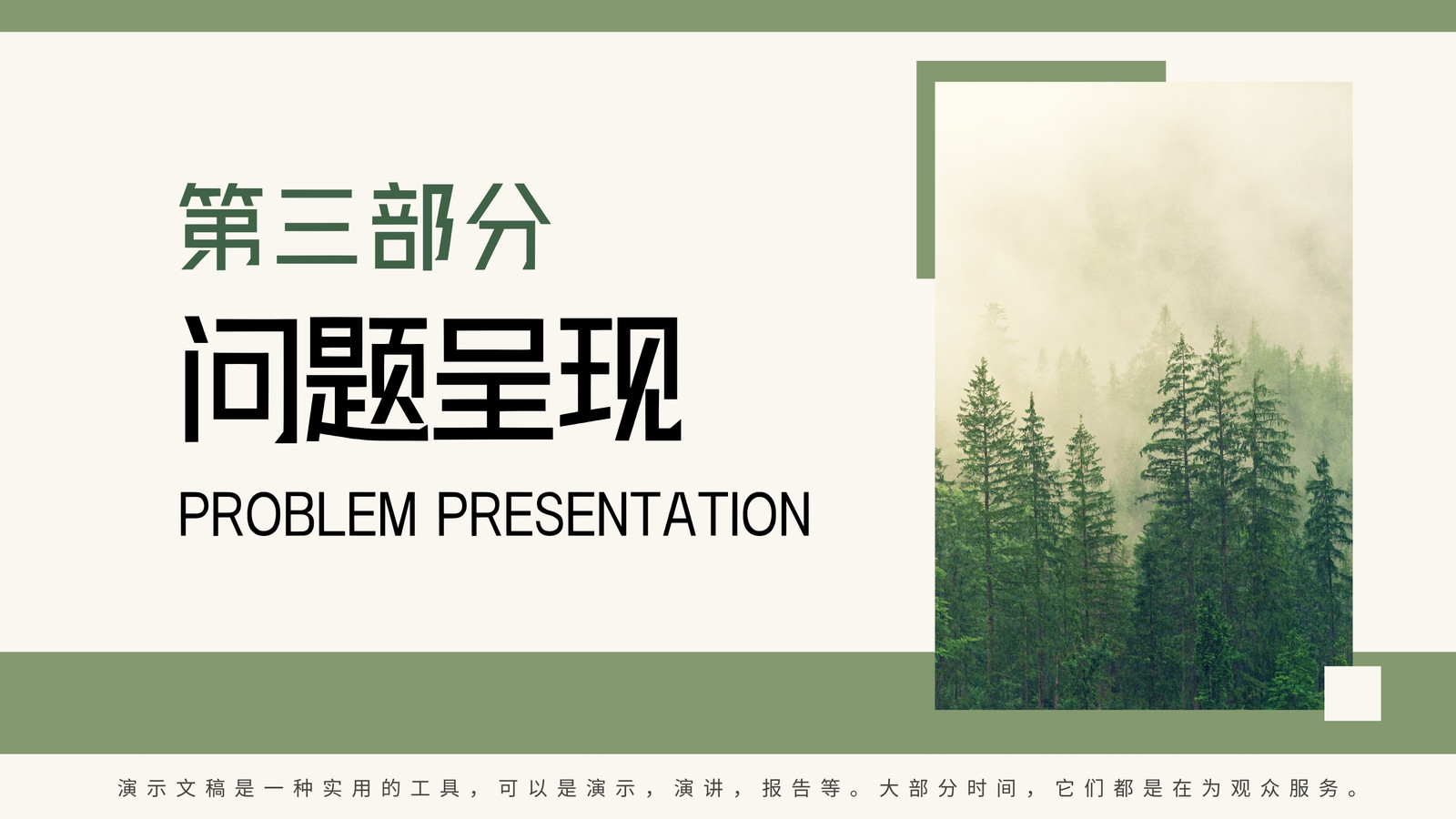 第三部分

问题呈现

PROBLEM PRESENTATION

演示文稿是一种实用的工具，可以是演示，演讲，报告等。大部分时间，它们都是在为观众服务。